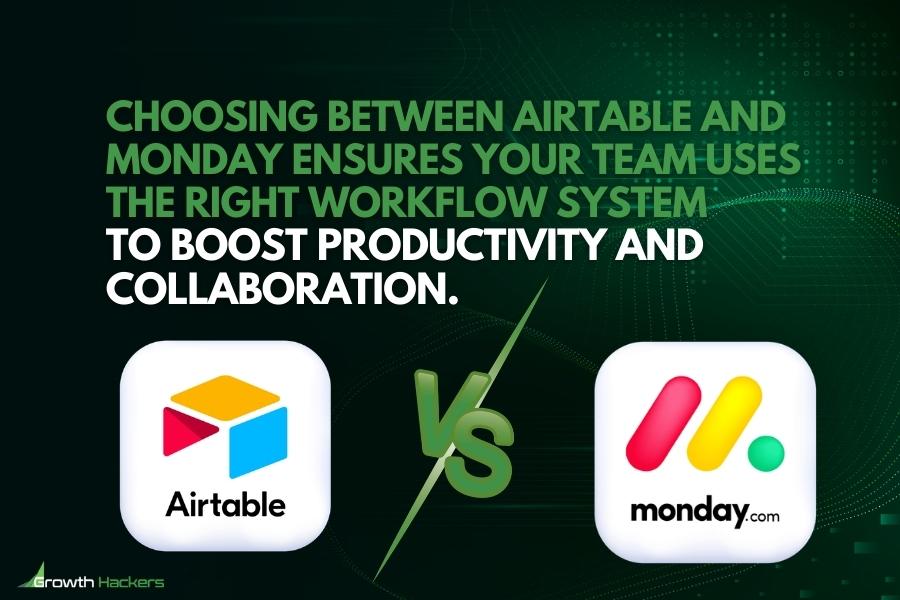 CHOOSING BETWEEN AIRTABLE AND MONDAY ENSURES YOUR TEAM USES THE RIGHT WORKFLOW SYSTEM TO BOOST PRODUCTIVITY AND COLLABORATION.

Airtable

VS

monday.com

Growth Hackers